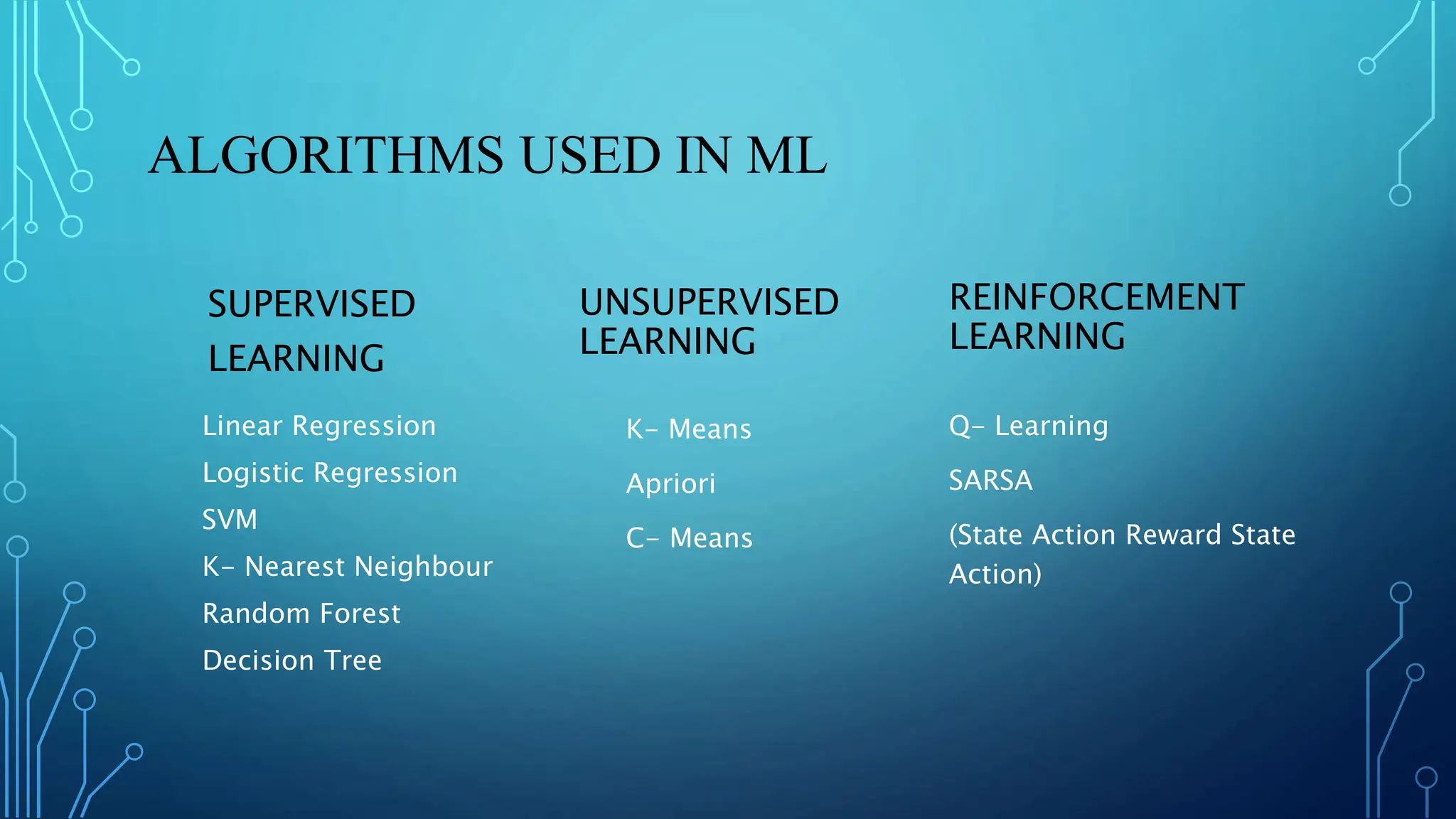 ALGORITHMS USED IN ML

SUPERVISED LEARNING

Linear Regression

Logistic Regression

SVM

K- Nearest Neighbour

Random Forest

Decision Tree

UNSUPERVISED LEARNING

K- Means

Apriori

C- Means

REINFORCEMENT LEARNING

Q- Learning

SARSA

(State Action Reward State Action)